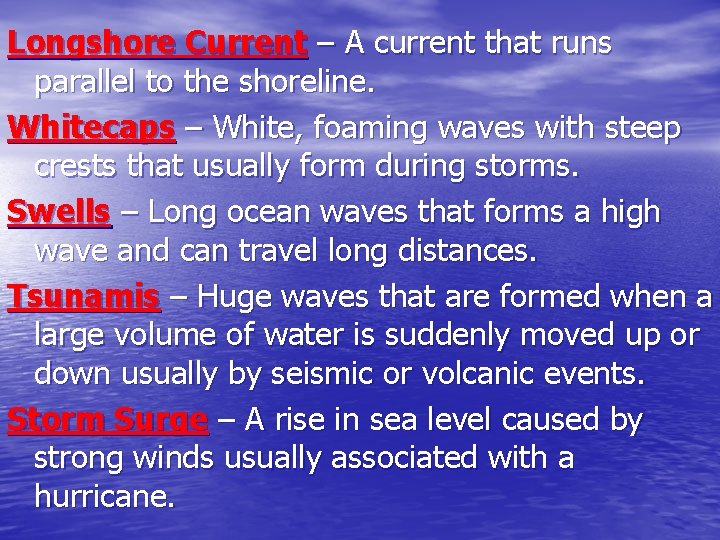 Longshore Current – A current that runs parallel to the shoreline.

Whitecaps – White, foaming waves with steep crests that usually form during storms.

Swells – Long ocean waves that forms a high wave and can travel long distances.

Tsunamis – Huge waves that are formed when a large volume of water is suddenly moved up or down usually by seismic or volcanic events.

Storm Surge – A rise in sea level caused by strong winds usually associated with a hurricane.